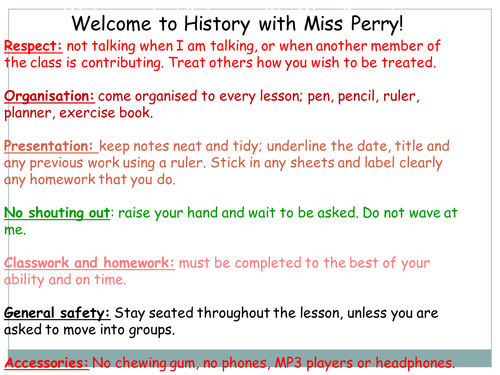 Welcome to History with Miss Perry!

Respect: not talking when I am talking, or when another member of the class is contributing. Treat others how you wish to be treated.

Organisation: come organised to every lesson; pen, pencil, ruler, planner, exercise book.

Presentation: keep notes neat and tidy; underline the date, title and any previous work using a ruler. Stick in any sheets and label clearly any homework that you do.

No shouting out: raise your hand and wait to be asked. Do not wave at me.

Classwork and homework: must be completed to the best of your ability and on time.

General safety: Stay seated throughout the lesson, unless you are asked to move into groups.

Accessories: No chewing gum, no phones, MP3 players or headphones.